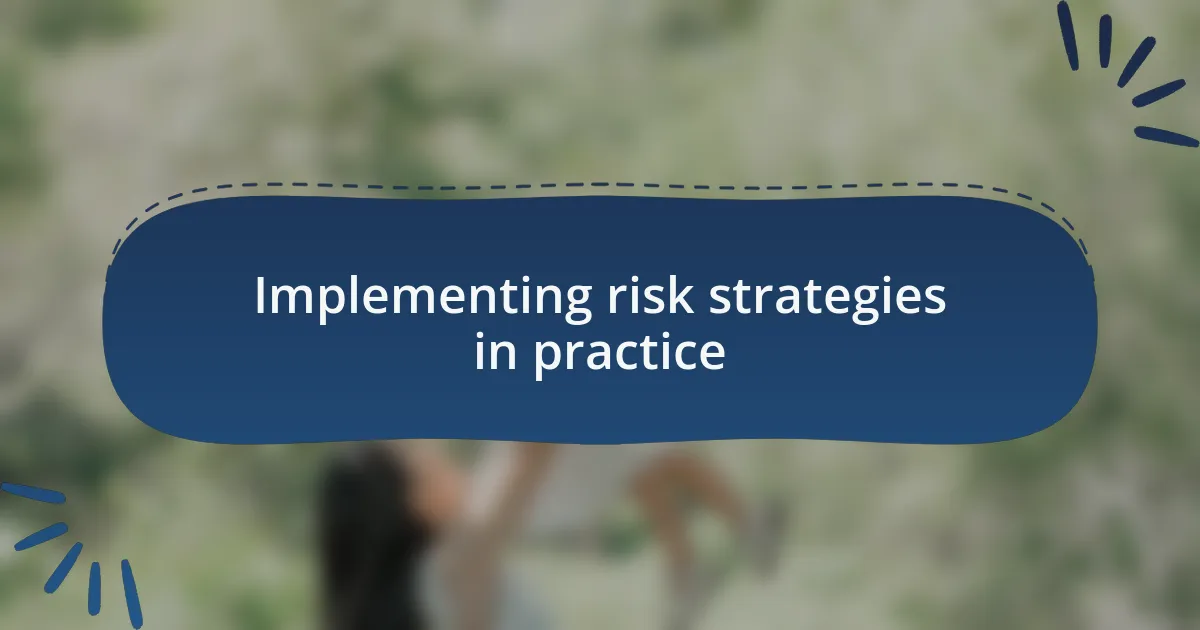 Implementing risk strategies in practice